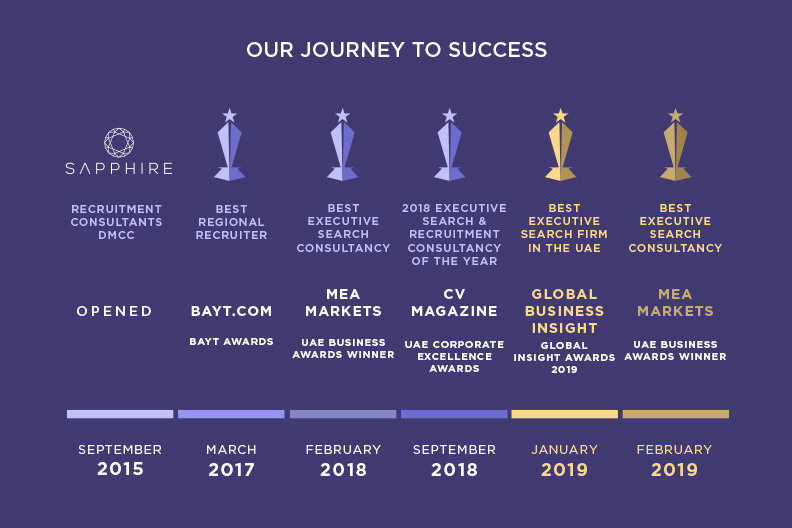 OUR JOURNEY TO SUCCESS

SAPPHIRE

RECRUITMENT CONSULTANTS DMCC

OPENED

SEPTEMBER 2015

BEST REGIONAL RECRUITER

BAYT.COM

BAYT AWARDS

MARCH 2017

BEST EXECUTIVE SEARCH CONSULTANCY

MEA MARKETS

UAE BUSINESS AWARDS WINNER

FEBRUARY 2018

2018 EXECUTIVE SEARCH & RECRUITMENT CONSULTANCY OF THE YEAR

CV MAGAZINE

UAE CORPORATE EXCELLENCE AWARDS

SEPTEMBER 2018

BEST EXECUTIVE SEARCH FIRM IN THE UAE

GLOBAL BUSINESS INSIGHT

GLOBAL INSIGHT AWARDS 2019

JANUARY 2019

BEST EXECUTIVE SEARCH CONSULTANCY

MEA MARKETS

UAE BUSINESS AWARDS WINNER

FEBRUARY 2019